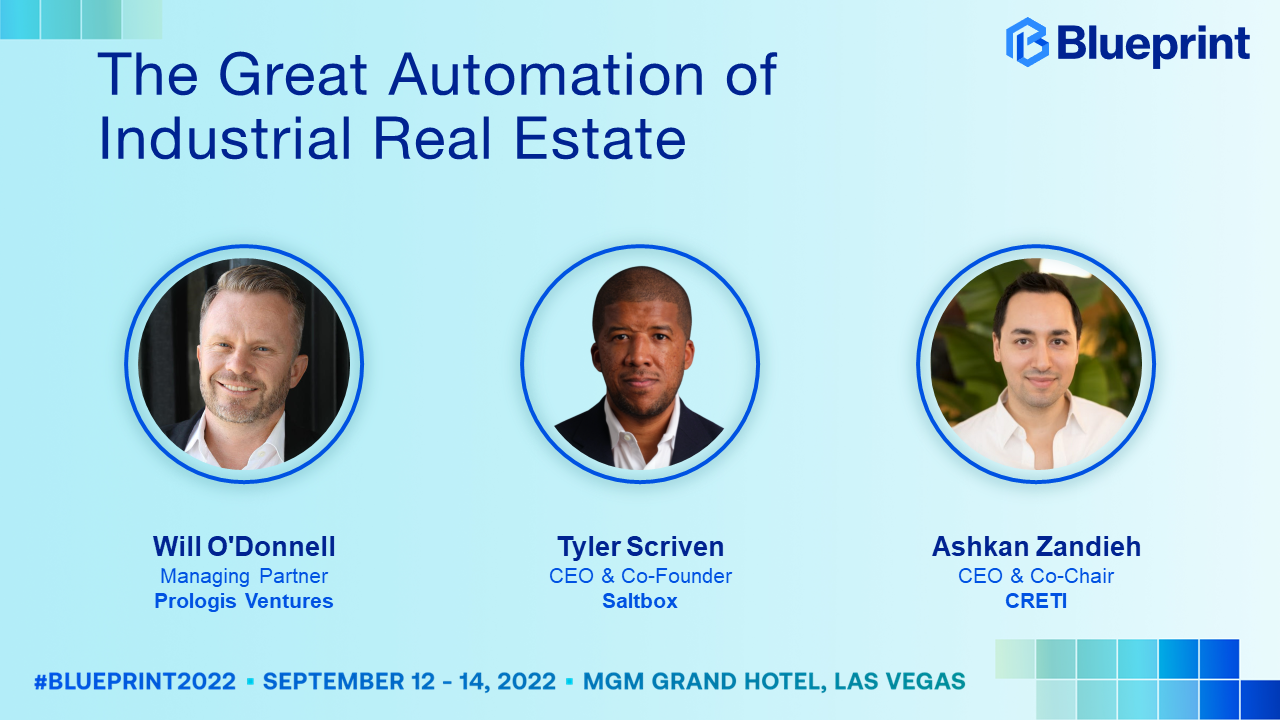 Blueprint

The Great Automation of Industrial Real Estate

Will O'Donnell
Managing Partner
Prologis Ventures

Tyler Scriven
CEO & Co-Founder
Saltbox

Ashkan Zandieh
CEO & Co-Chair
CRETI

#BLUEPRINT2022 ▪ SEPTEMBER 12 - 14, 2022 ▪ MGM GRAND HOTEL, LAS VEGAS